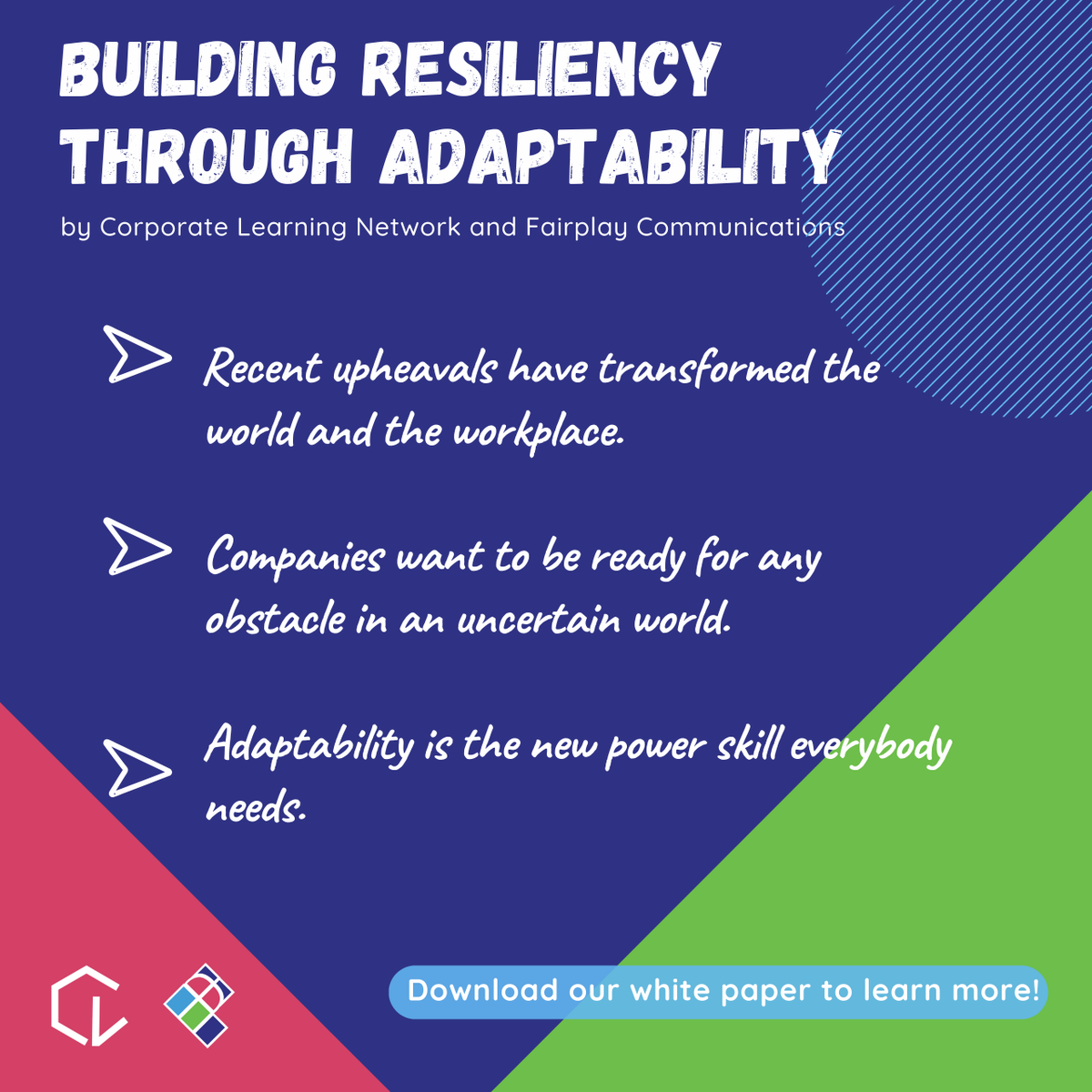 BUILDING RESILIENCY THROUGH ADAPTABILITY

by Corporate Learning Network and Fairplay Communications

Recent upheavals have transformed the world and the workplace.

Companies want to be ready for any obstacle in an uncertain world.

Adaptability is the new power skill everybody needs.

Download our white paper to learn more!